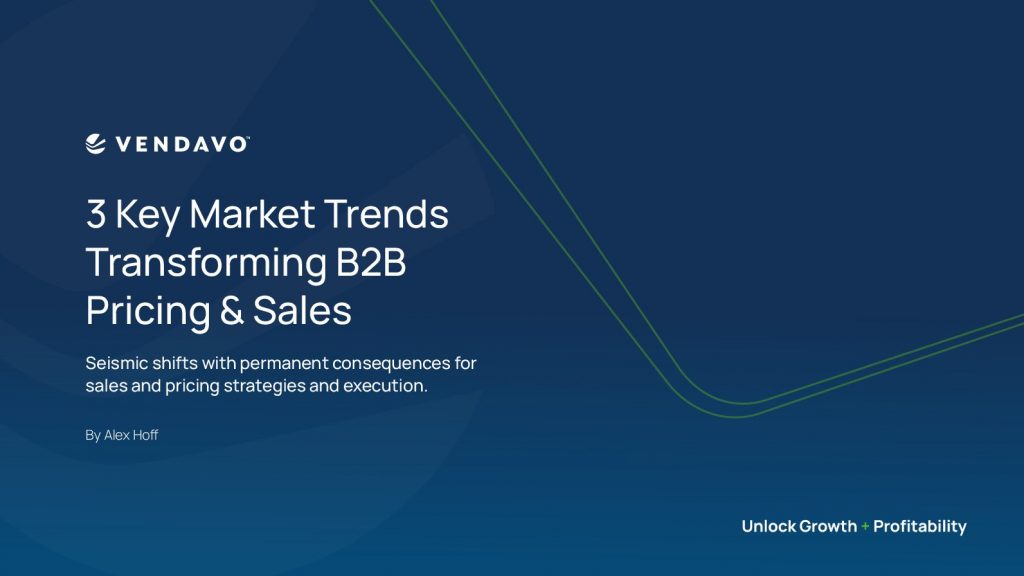 VENDAVO

3 Key Market Trends Transforming B2B Pricing & Sales

Seismic shifts with permanent consequences for sales and pricing strategies and execution.

By Alex Hoff

Unlock Growth + Profitability